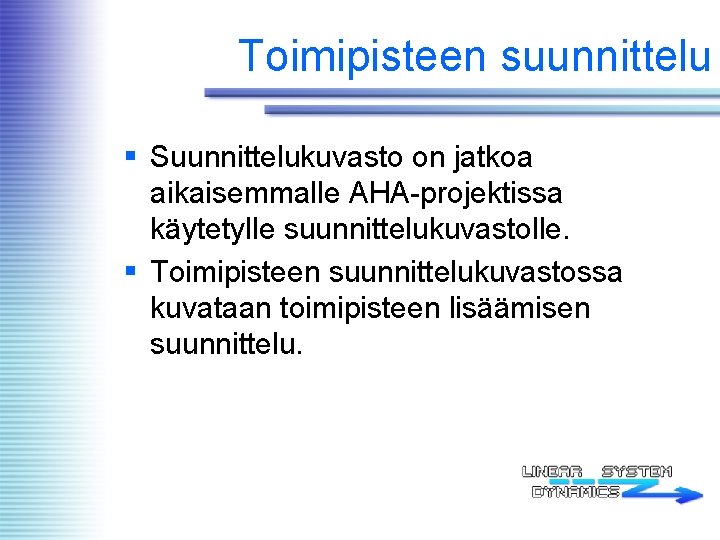 Toimipisteen suunnittelu

▪ Suunnittelukuvasto on jatkoa aikaisemmalle AHA-projektissa käytetylle suunnittelukuvastolle.

▪ Toimipisteen suunnittelukuvastossa kuvataan toimipisteen lisäämisen suunnittelu.

LINEAR SYSTEM DYNAMICS